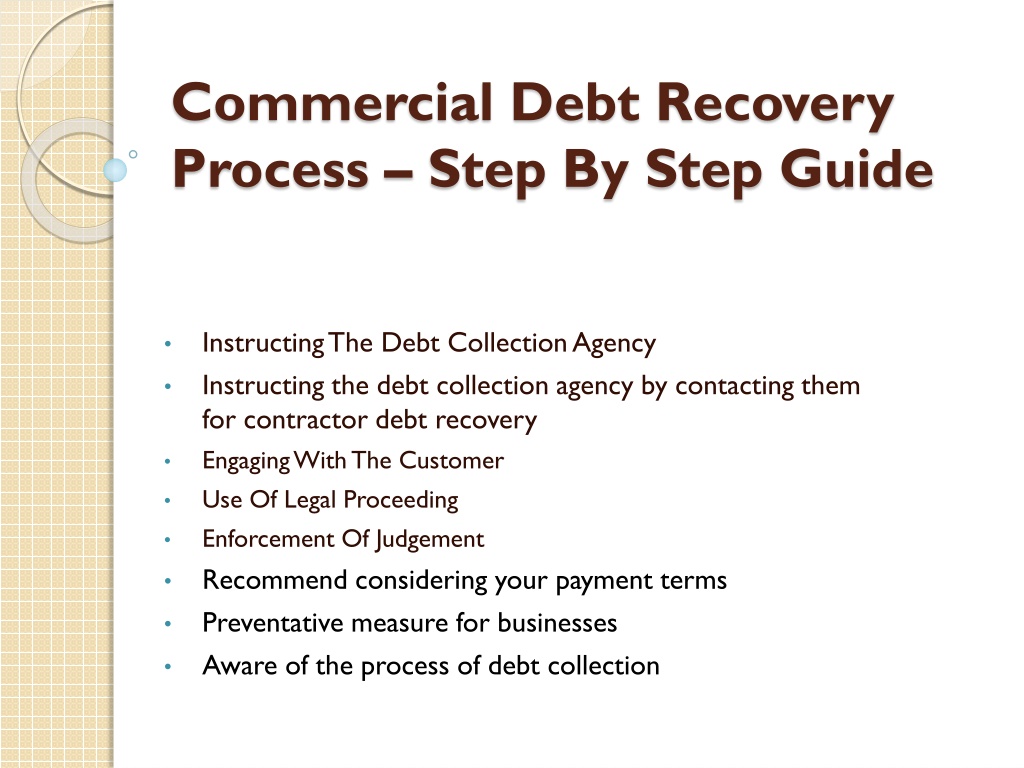 Commercial Debt Recovery Process – Step By Step Guide

• Instructing The Debt Collection Agency
• Instructing the debt collection agency by contacting them for contractor debt recovery
• Engaging With The Customer
• Use Of Legal Proceeding
• Enforcement Of Judgement
• Recommend considering your payment terms
• Preventative measure for businesses
• Aware of the process of debt collection